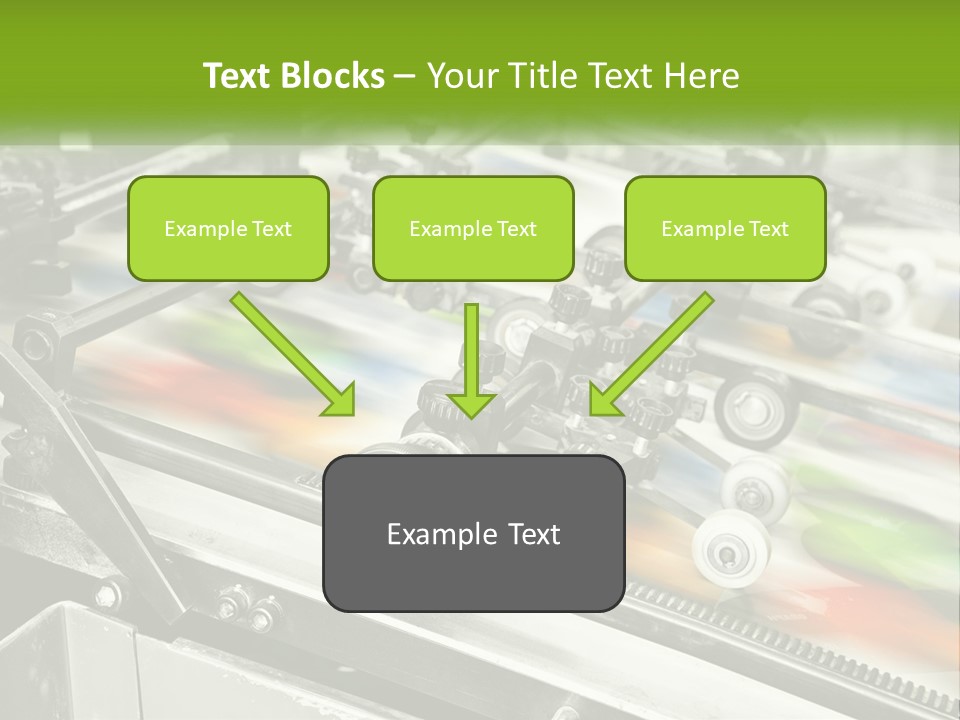 Text Blocks – Your Title Text Here

Example Text

Example Text

Example Text

Example Text